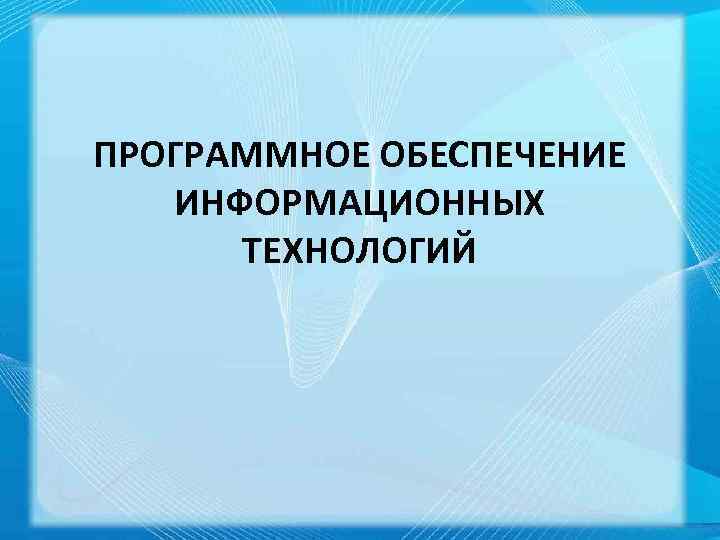 ПРОГРАММНОЕ ОБЕСПЕЧЕНИЕ ИНФОРМАЦИОННЫХ ТЕХНОЛОГИЙ